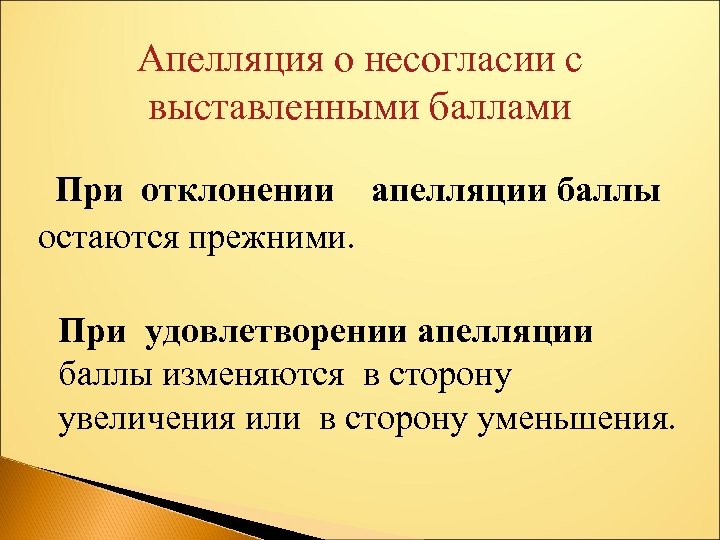 Апелляция о несогласии с выставленными баллами

При отклонении апелляции баллы остаются прежними.

При удовлетворении апелляции баллы изменяются в сторону увеличения или в сторону уменьшения.